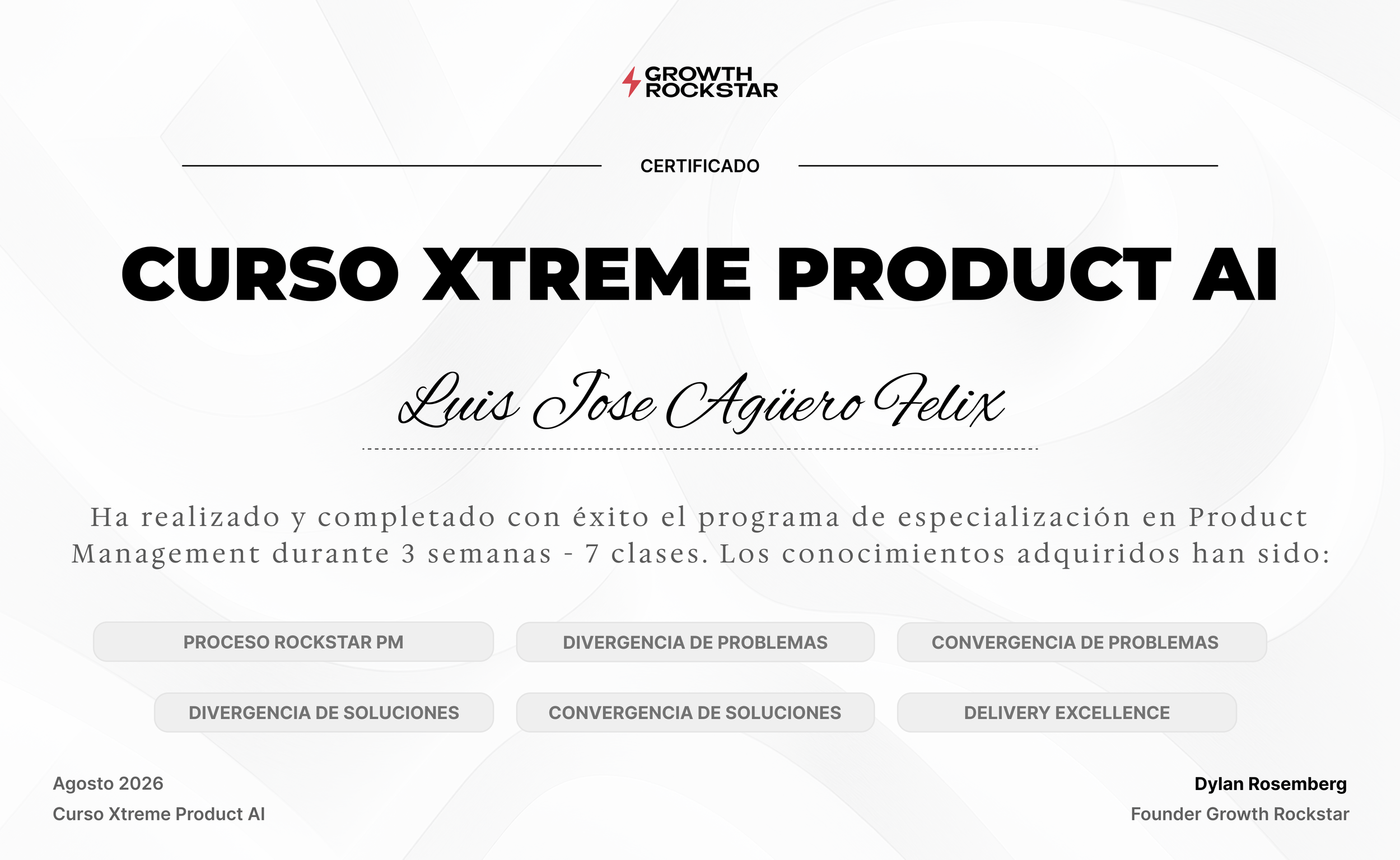 GROWTH ROCKSTAR

CERTIFICADO

CURSO XTREME PRODUCT AI

Luis Jose Agüero Felix

Ha realizado y completado con éxito el programa de especialización en Product Management durante 3 semanas - 7 clases. Los conocimientos adquiridos han sido:

PROCESO ROCKSTAR PM
DIVERGENCIA DE PROBLEMAS
CONVERGENCIA DE PROBLEMAS
DIVERGENCIA DE SOLUCIONES
CONVERGENCIA DE SOLUCIONES
DELIVERY EXCELLENCE

Agosto 2026
Curso Xtreme Product AI

Dylan Rosemberg
Founder Growth Rockstar